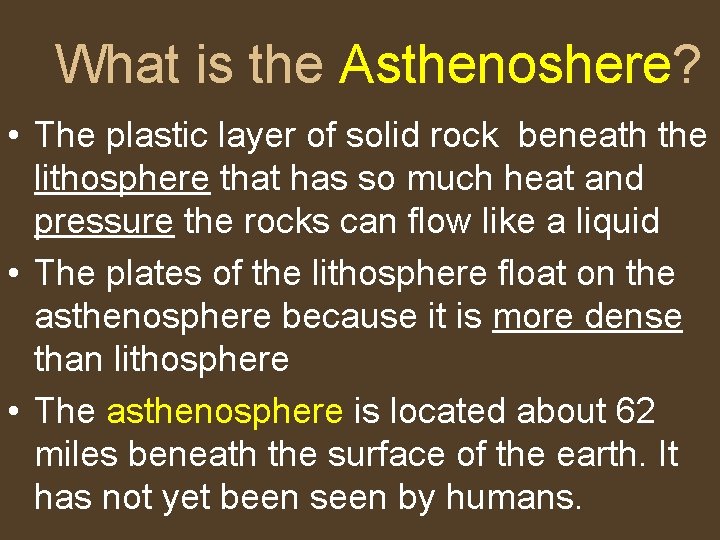 What is the Asthenoshere?

• The plastic layer of solid rock  beneath the lithosphere that has so much heat and pressure the rocks can flow like a liquid
• The plates of the lithosphere float on the asthenosphere because it is more dense than lithosphere
• The asthenosphere is located about 62 miles beneath the surface of the earth. It has not yet been seen by humans.